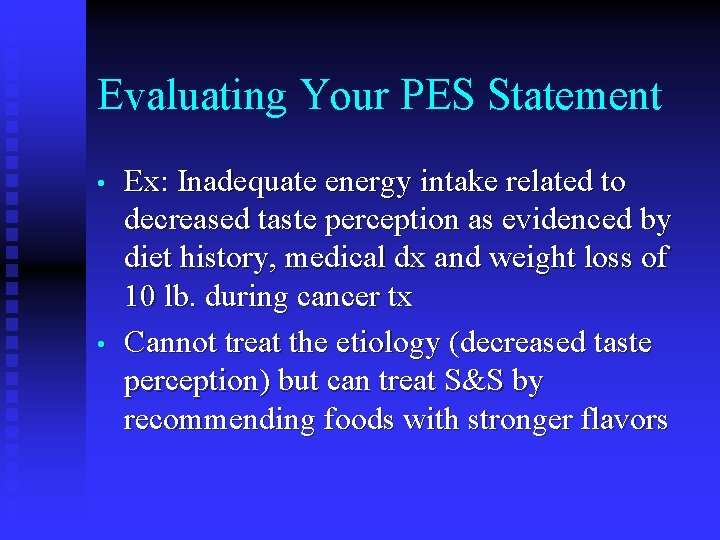 Evaluating Your PES Statement

• Ex: Inadequate energy intake related to decreased taste perception as evidenced by diet history, medical dx and weight loss of 10 lb. during cancer tx

• Cannot treat the etiology (decreased taste perception) but can treat S&S by recommending foods with stronger flavors